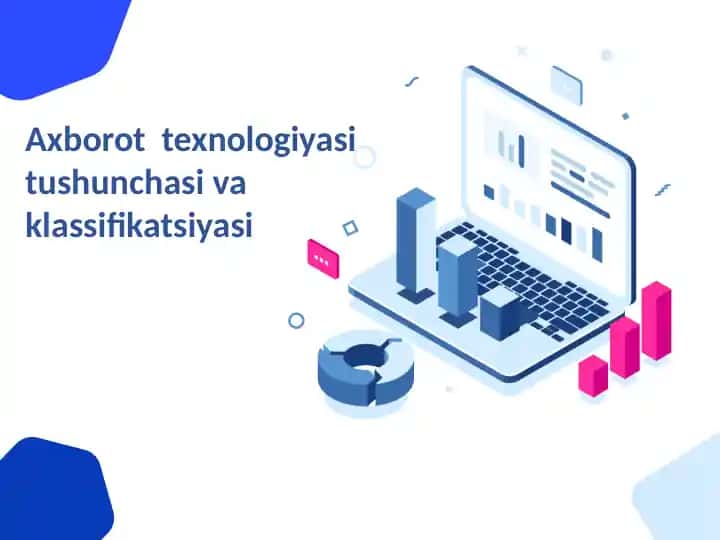 Axborot texnologiyasi tushunchasi va klassifikatsiyasi